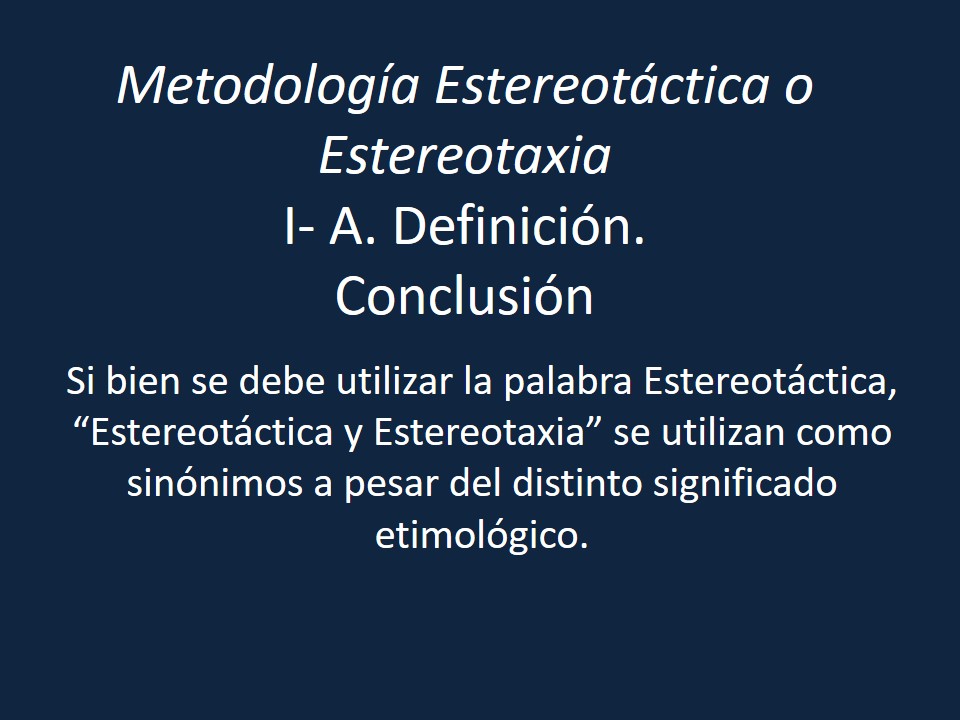 Metodología Estereotáctica o Estereotaxia
I- A. Definición.
Conclusión

Si bien se debe utilizar la palabra Estereotáctica, “Estereotáctica y Estereotaxia” se utilizan como sinónimos a pesar del distinto significado etimológico.